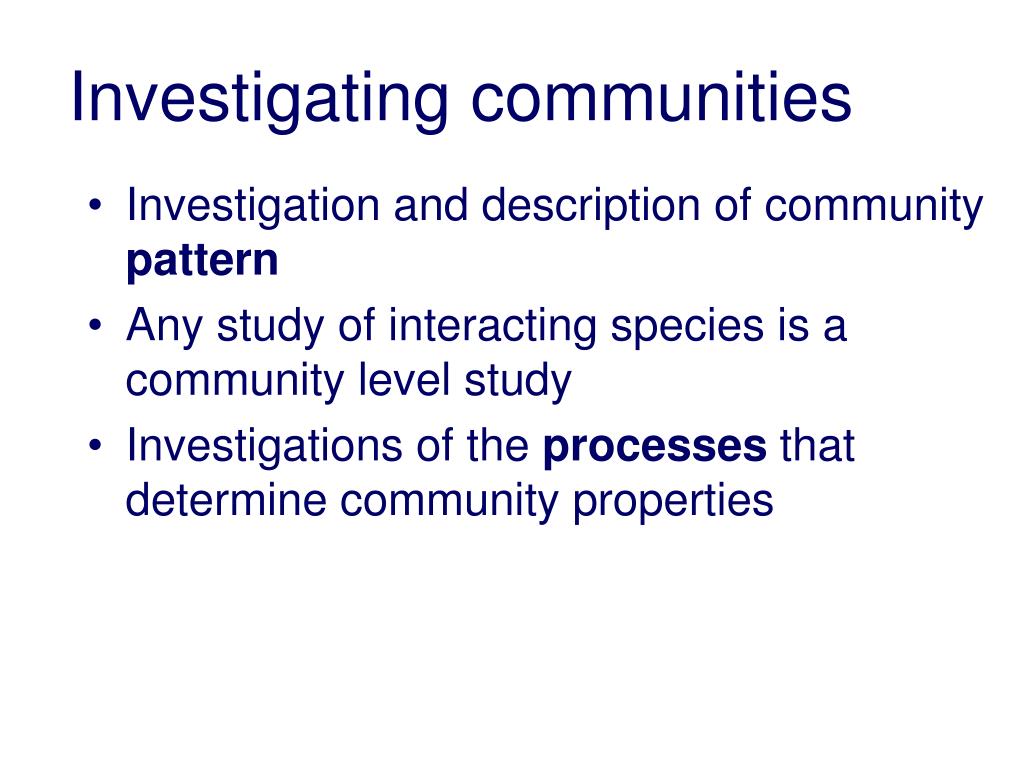 Investigating communities

• Investigation and description of community pattern
• Any study of interacting species is a community level study
• Investigations of the processes that determine community properties